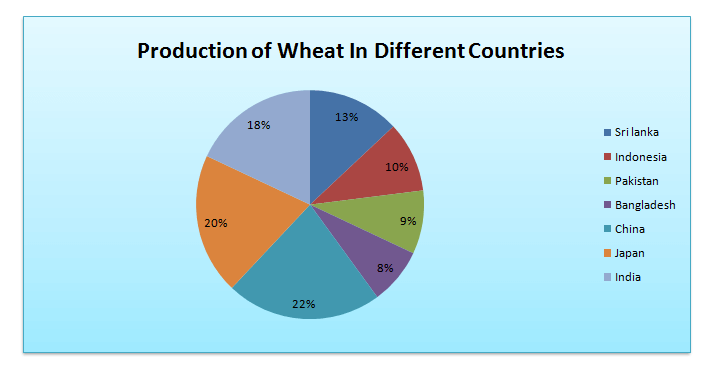 Production of Wheat In Different Countries

13%
10%
9%
8%
22%
20%
18%

Sri lanka
Indonesia
Pakistan
Bangladesh
China
Japan
India